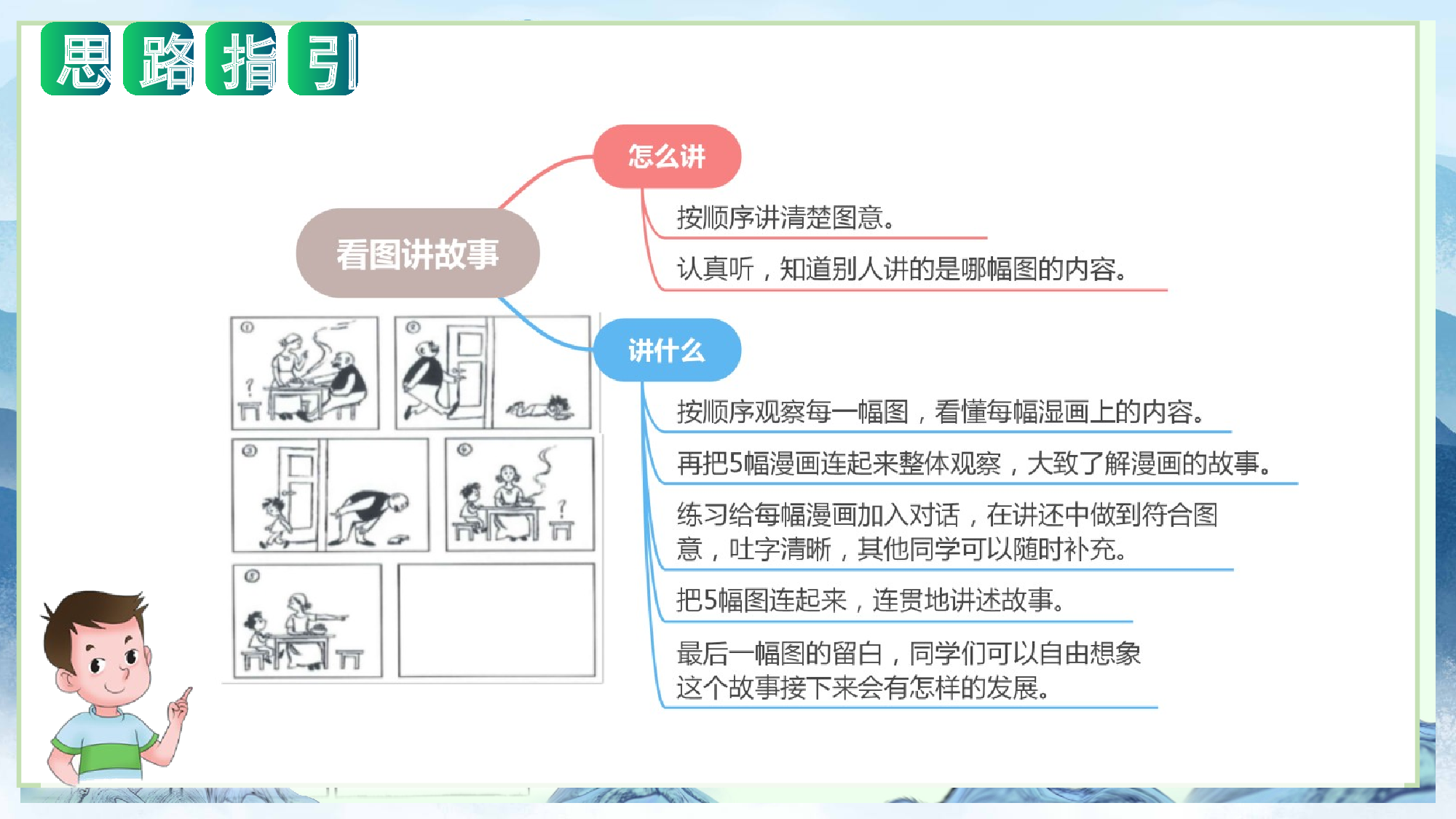 思路指引

看图讲故事

怎么讲

按顺序讲清楚图意。

认真听，知道别人讲的是哪幅图的内容。

讲什么

按顺序观察每一幅图，看懂每幅湿画上的内容。

再把5幅漫画连起来整体观察，大致了解漫画的故事。

练习给每幅漫画加入对话，在讲还中做到符合图意，吐字清晰，其他同学可以随时补充。

把5幅图连起来，连贯地讲述故事。

最后一幅图的留白，同学们可以自由想象这个故事接下来会有怎样的发展。

①

②

③

④

⑤

?

?